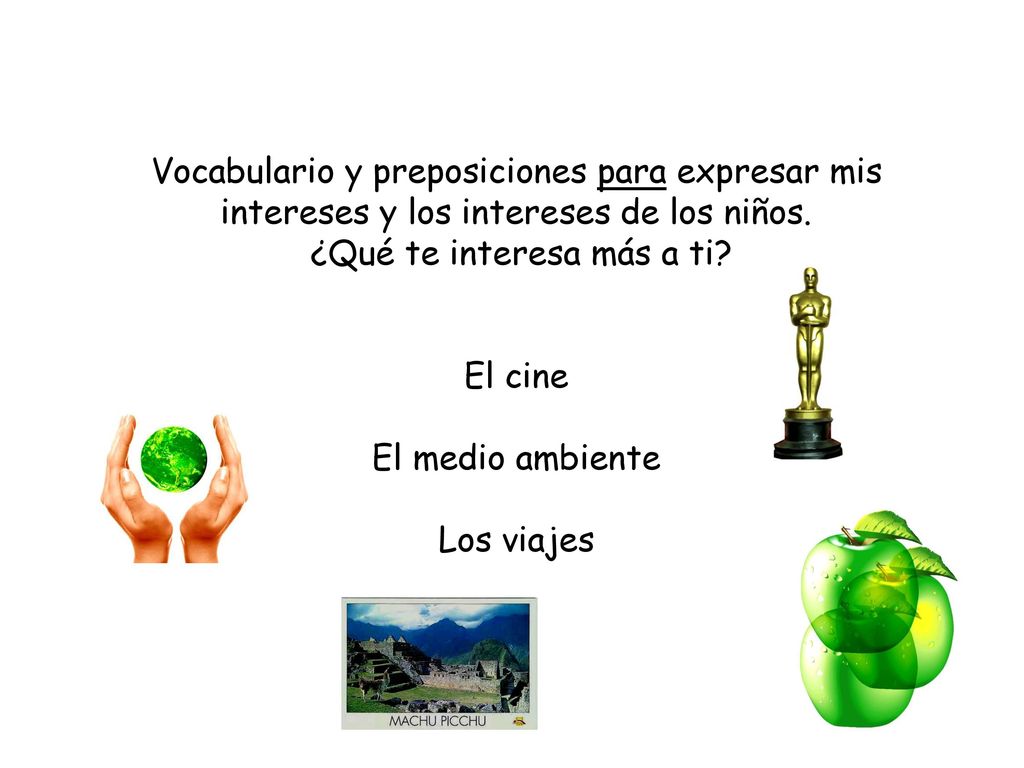 Vocabulario y preposiciones para expresar mis intereses y los intereses de los niños.
¿Qué te interesa más a ti?

El cine

El medio ambiente

Los viajes

MACHU PICCHU